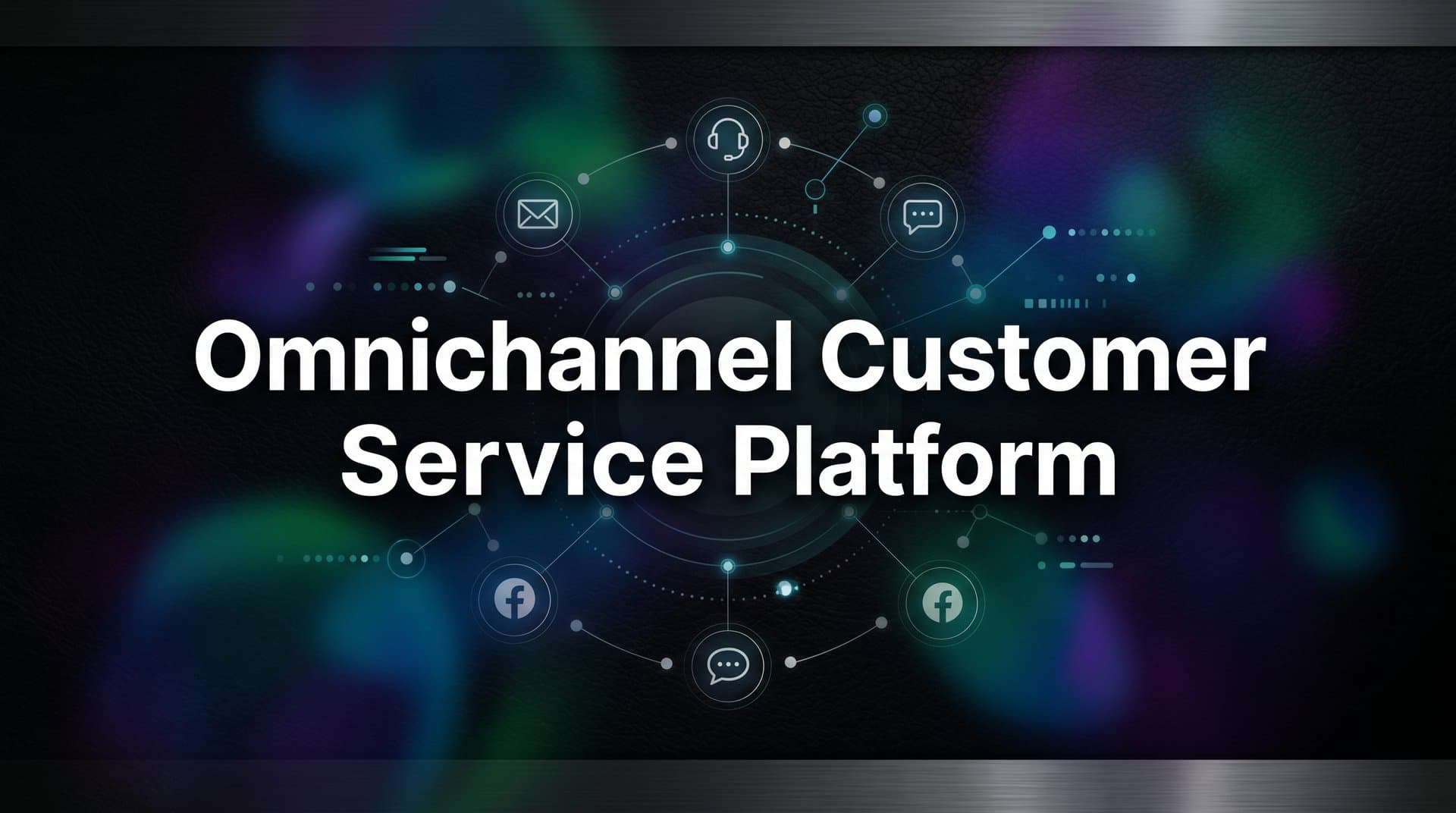 Omnichannel Customer
Service Platform